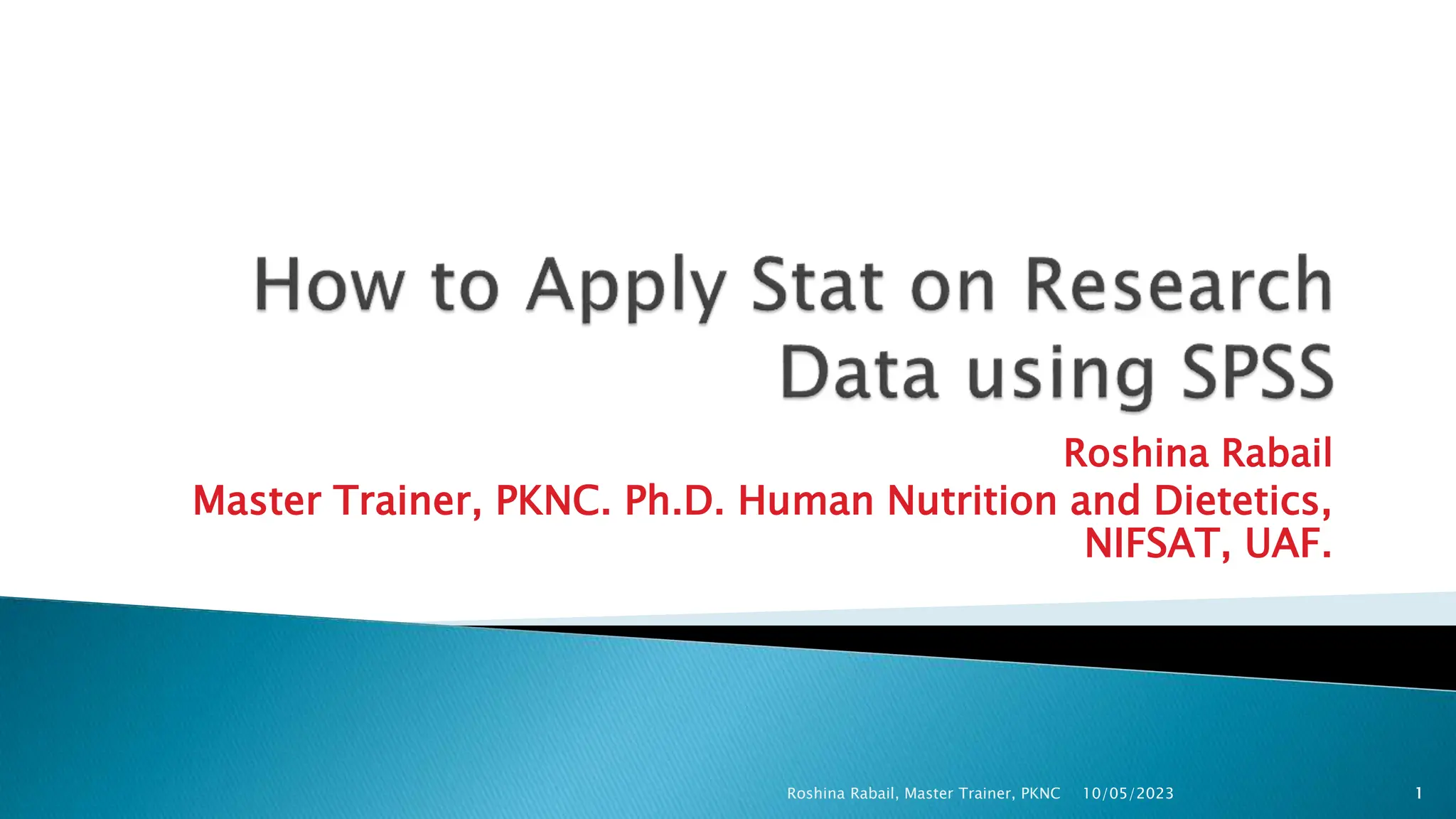 How to Apply Stat on Research Data using SPSS

Roshina Rabail
Master Trainer, PKNC. Ph.D. Human Nutrition and Dietetics, NIFSAT, UAF.

Roshina Rabail, Master Trainer, PKNC 10/05/2023 1